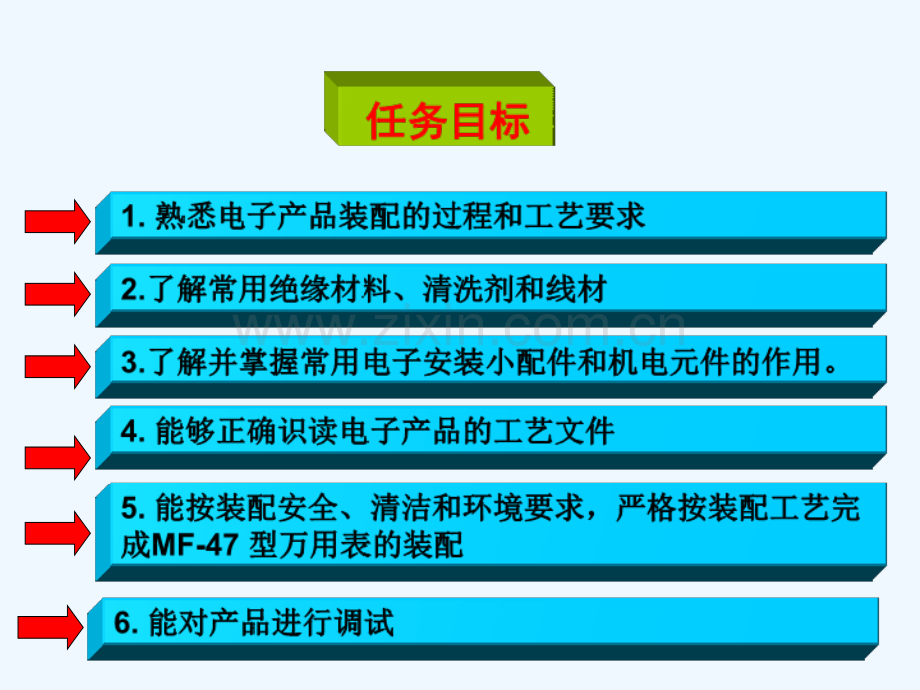 任务目标

1.熟悉电子产品装配的过程和工艺要求

2.了解常用绝缘材料、清洗剂和线材

3.了解并掌握常用电子安装小配件和机电元件的作用。

4.能够正确识读电子产品的工艺文件

5.能按装配安全、清洁和环境要求，严格按装配工艺完成MF-47型万用表的装配

6.能对产品进行调试

www.zixin.com.cn